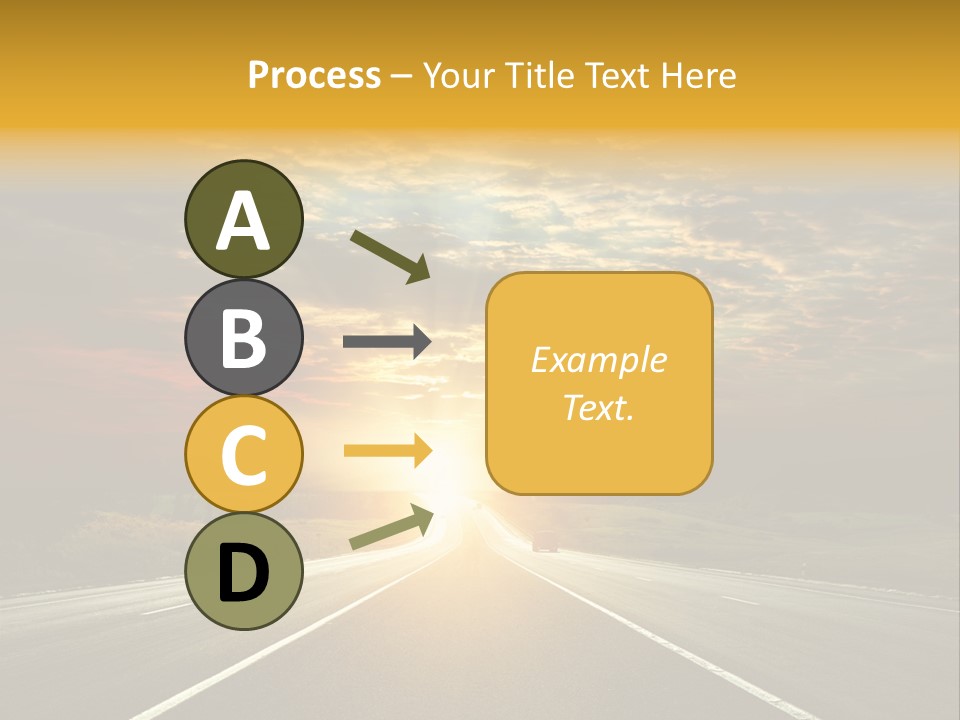 Process – Your Title Text Here

A

B

C

D

Example Text.